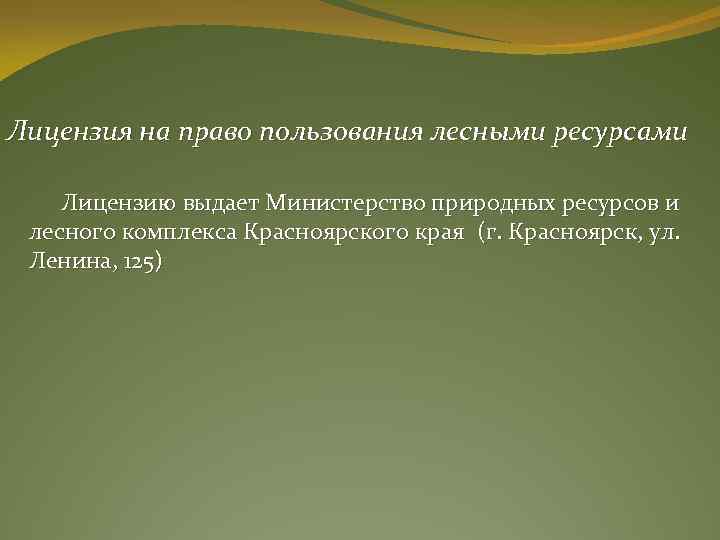 Лицензия на право пользования лесными ресурсами

Лицензию выдает Министерство природных ресурсов и лесного комплекса Красноярского края (г. Красноярск, ул. Ленина, 125)